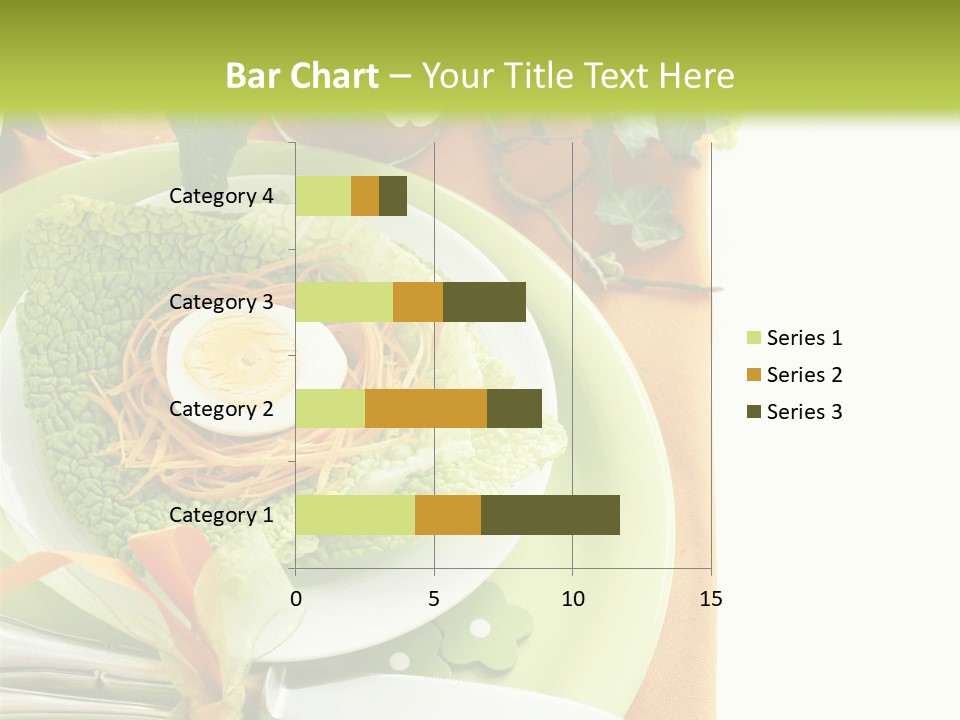 Bar Chart – Your Title Text Here

Category 4
Category 3
Category 2
Category 1

0
5
10
15

Series 1
Series 2
Series 3